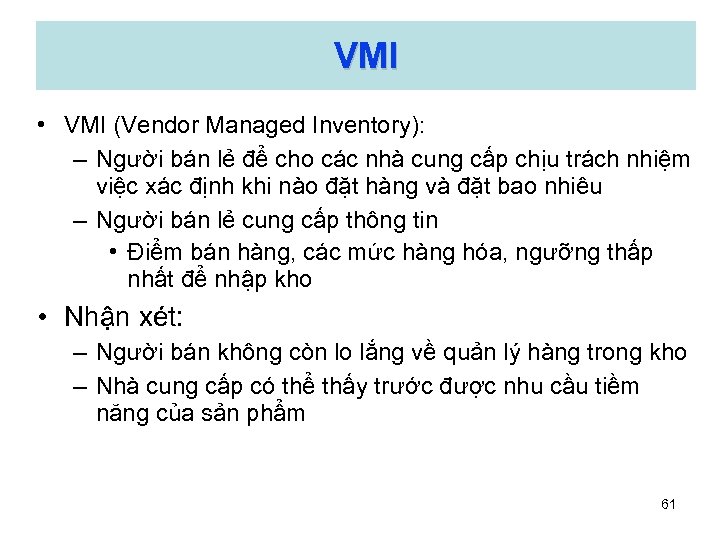 VMI

• VMI (Vendor Managed Inventory):
– Người bán lẻ để cho các nhà cung cấp chịu trách nhiệm việc xác định khi nào đặt hàng và đặt bao nhiêu
– Người bán lẻ cung cấp thông tin
• Điểm bán hàng, các mức hàng hóa, ngưỡng thấp nhất để nhập kho

• Nhận xét:
– Người bán không còn lo lắng về quản lý hàng trong kho
– Nhà cung cấp có thể thấy trước được nhu cầu tiềm năng của sản phẩm

61